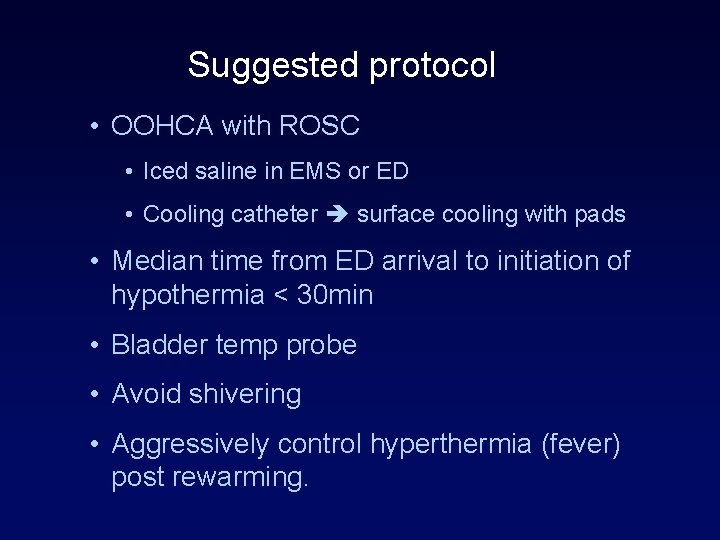 Suggested protocol

• OOHCA with ROSC

• Iced saline in EMS or ED

• Cooling catheter ➔ surface cooling with pads

• Median time from ED arrival to initiation of hypothermia < 30min

• Bladder temp probe

• Avoid shivering

• Aggressively control hyperthermia (fever) post rewarming.